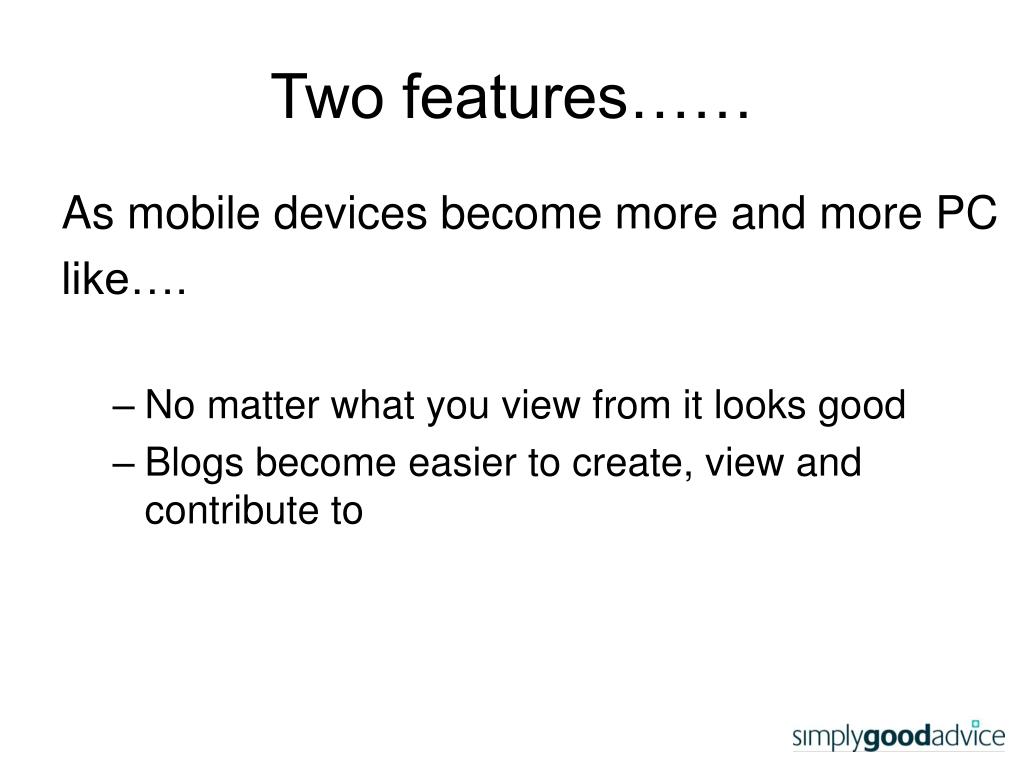 Two features……

As mobile devices become more and more PC like….

– No matter what you view from it looks good
– Blogs become easier to create, view and contribute to

simplygoodadvice